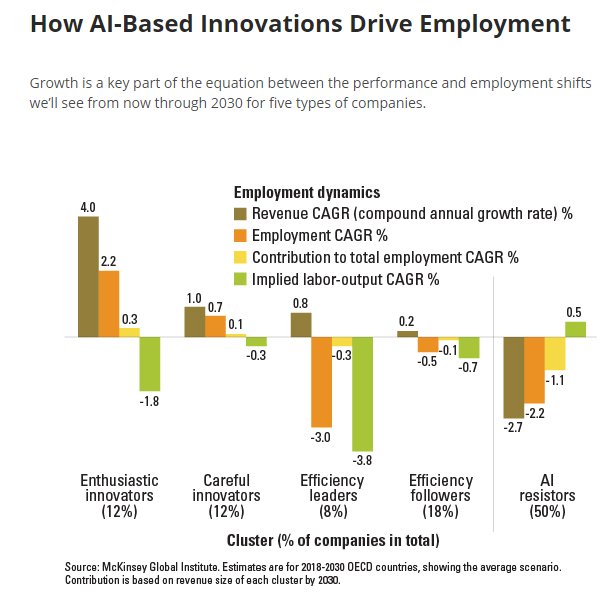 How AI-Based Innovations Drive Employment

Growth is a key part of the equation between the performance and employment shifts we'll see from now through 2030 for five types of companies.

Employment dynamics
Revenue CAGR (compound annual growth rate) %
Employment CAGR %
Contribution to total employment CAGR %
Implied labor-output CAGR %

4.0
2.2
0.3
-1.8

1.0
0.7
0.1
-0.3

0.8
-3.0
-0.3
-3.8

0.2
-0.5
-0.1
-0.7

-2.7
-2.2
-1.1
0.5

Enthusiastic innovators (12%)

Careful innovators (12%)

Efficiency leaders (8%)

Efficiency followers (18%)

AI resistors (50%)

Cluster (% of companies in total)

Source: McKinsey Global Institute. Estimates are for 2018-2030 OECD countries, showing the average scenario. Contribution is based on revenue size of each cluster by 2030.